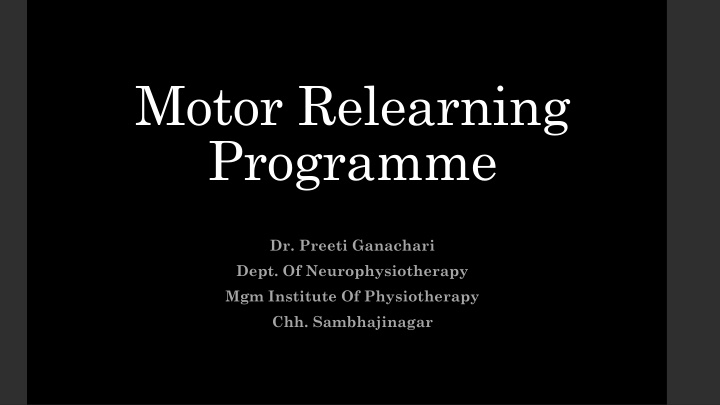 Motor Relearning Programme

Dr. Preeti Ganachari
Dept. Of Neurophysiotherapy
Mgm Institute Of Physiotherapy
Chh. Sambhajinagar